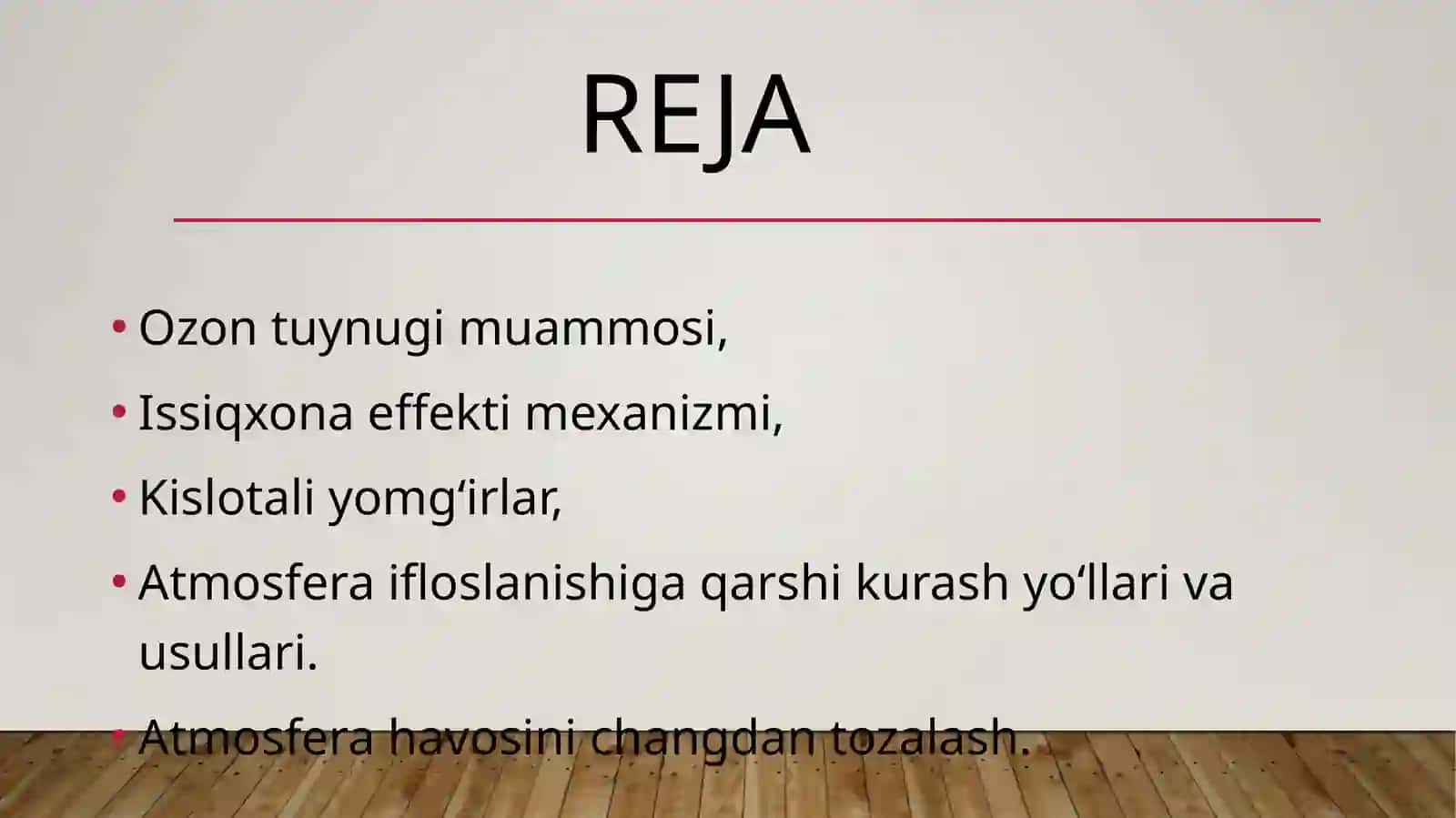 REJA

• Ozon tuynugi muammosi,
• Issiqxona effekti mexanizmi,
• Kislotali yomg‘irlar,
• Atmosfera ifloslanishiga qarshi kurash yo‘llari va usullari.
• Atmosfera havosini changdan tozalash.